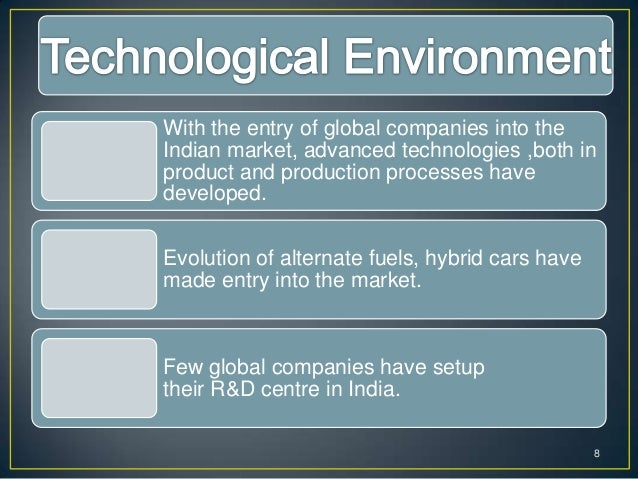 Technological Environment

With the entry of global companies into the Indian market, advanced technologies ,both in product and production processes have developed.

Evolution of alternate fuels, hybrid cars have made entry into the market.

Few global companies have setup their R&D centre in India.

8